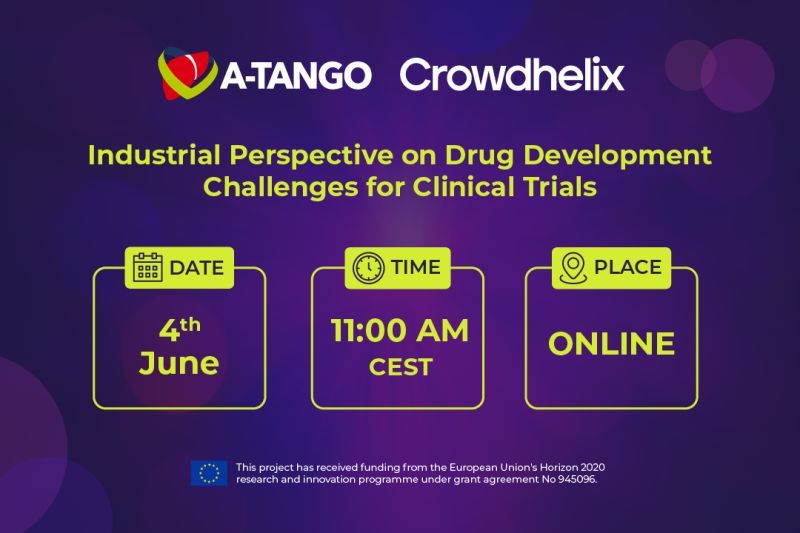 A-TANGO Crowdhelix

Industrial Perspective on Drug Development Challenges for Clinical Trials

DATE

4th June

TIME

11:00 AM CEST

PLACE

ONLINE

This project has received funding from the European Union's Horizon 2020 research and innovation programme under grant agreement No 945096.